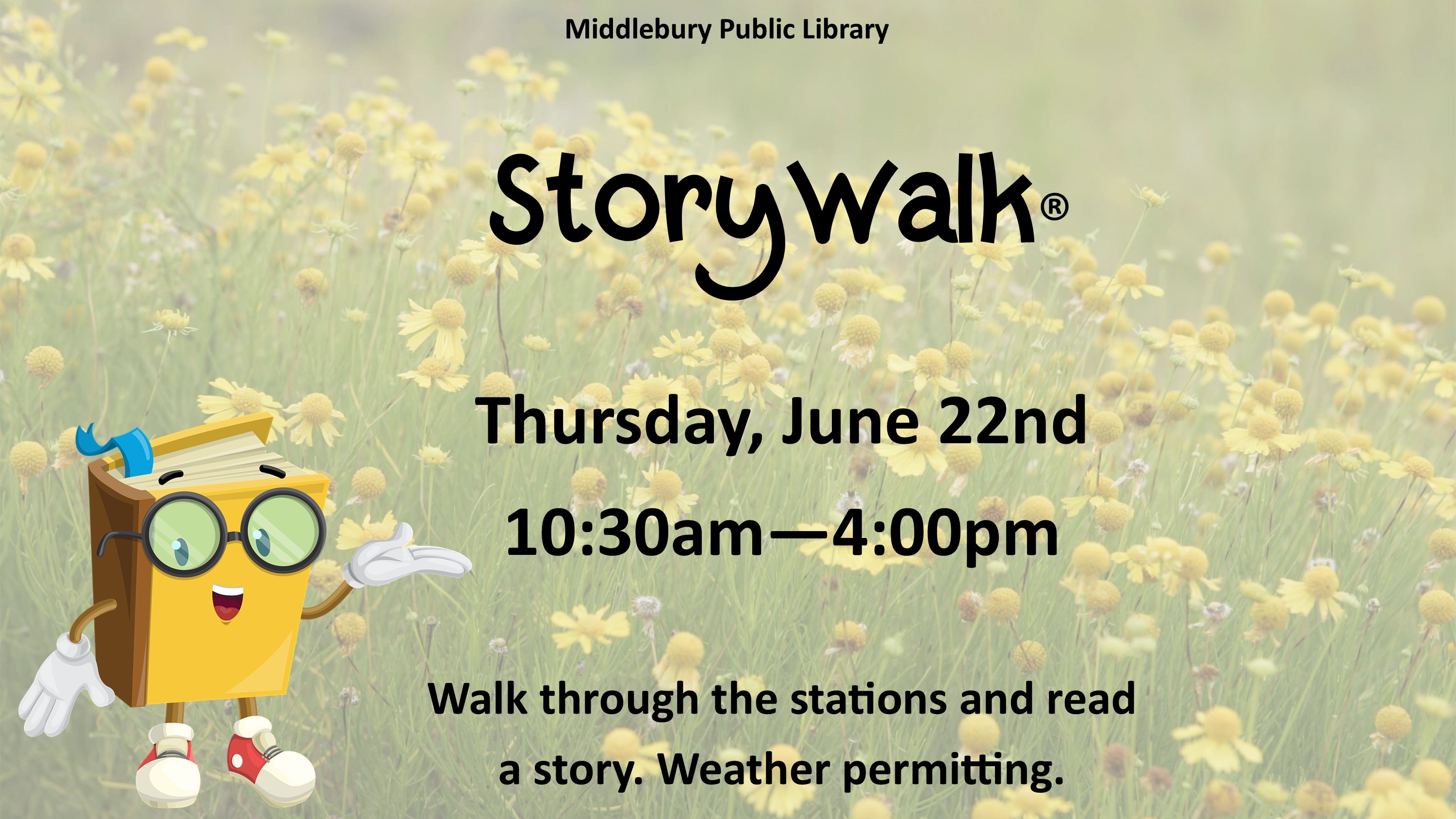 Middlebury Public Library

StoryWalk®

Thursday, June 22nd

10:30am—4:00pm

Walk through the stations and read a story. Weather permitting.